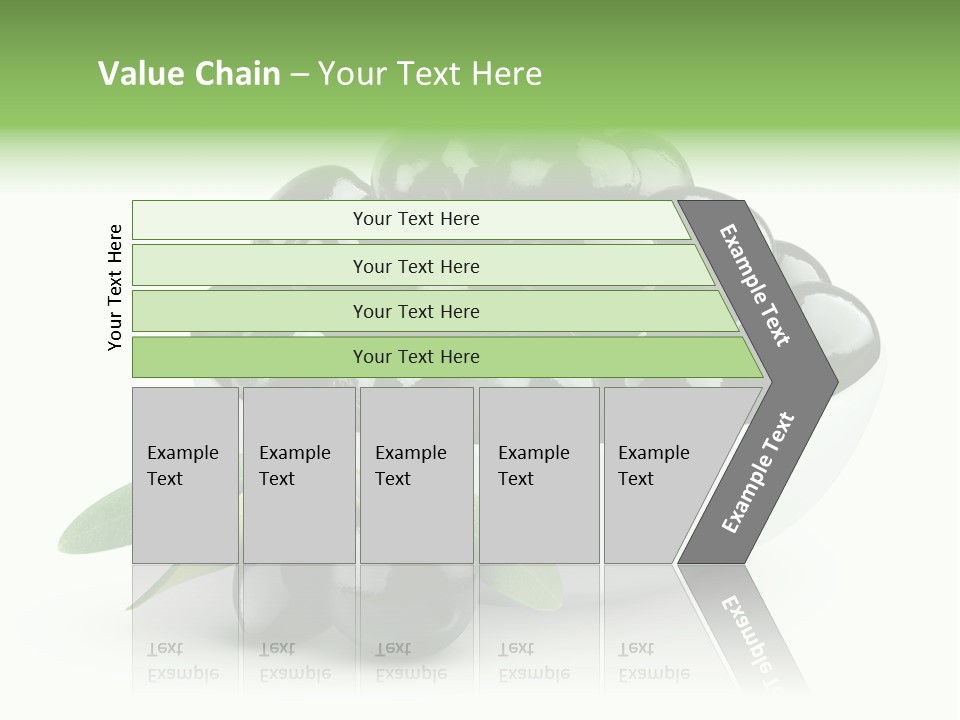 Value Chain – Your Text Here

Your Text Here

Your Text Here

Your Text Here

Your Text Here

Your Text Here

Example Text

Example Text

Example Text

Example Text

Example Text

Example Text

Example Text